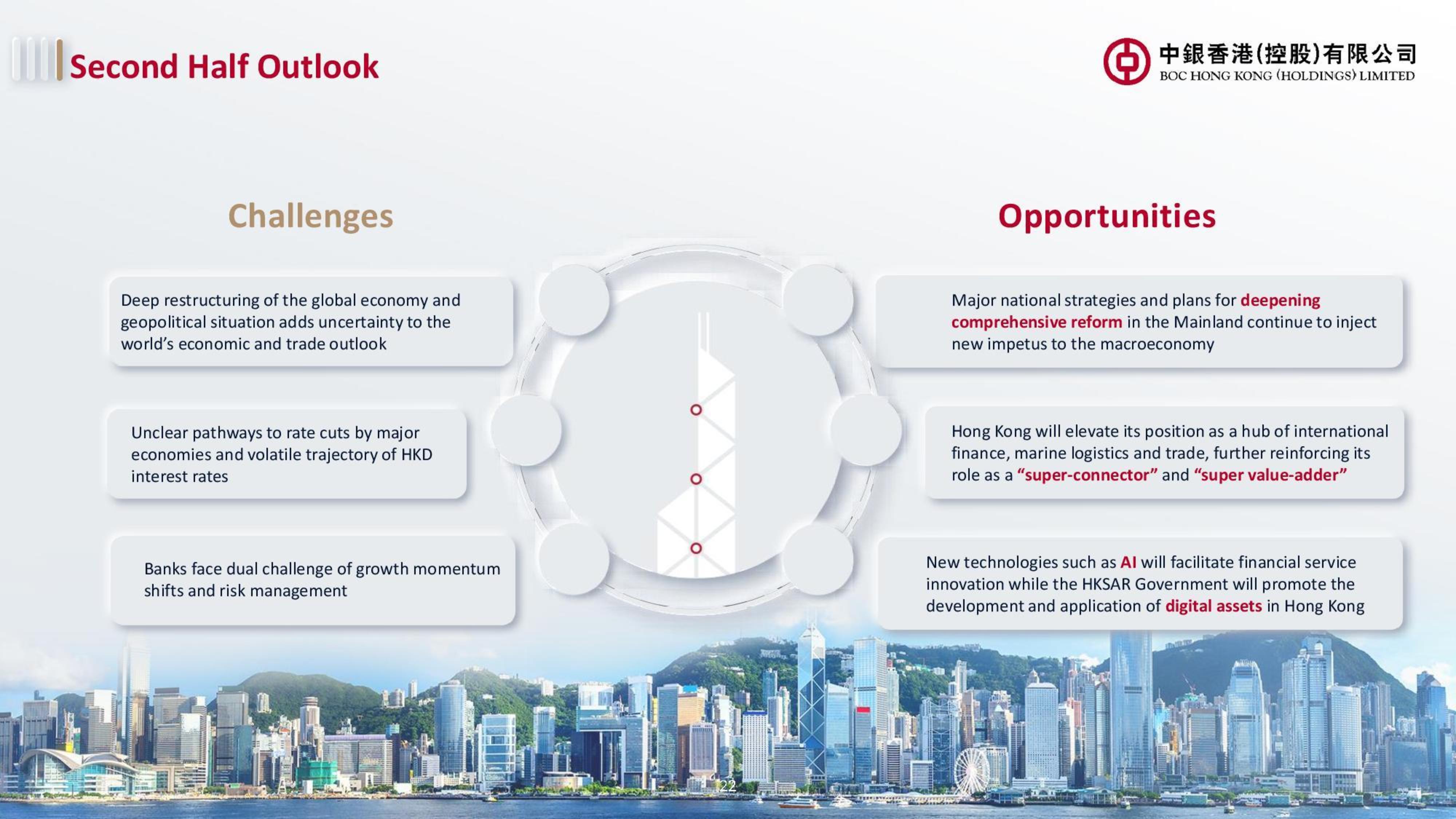 Second Half Outlook

中銀香港(控股)有限公司
BOC HONG KONG (HOLDINGS) LIMITED

Challenges

Deep restructuring of the global economy and geopolitical situation adds uncertainty to the world's economic and trade outlook

Unclear pathways to rate cuts by major economies and volatile trajectory of HKD interest rates

Banks face dual challenge of growth momentum shifts and risk management

Opportunities

Major national strategies and plans for deepening comprehensive reform in the Mainland continue to inject new impetus to the macroeconomy

Hong Kong will elevate its position as a hub of international finance, marine logistics and trade, further reinforcing its role as a "super-connector" and "super value-adder"

New technologies such as AI will facilitate financial service innovation while the HKSAR Government will promote the development and application of digital assets in Hong Kong

22